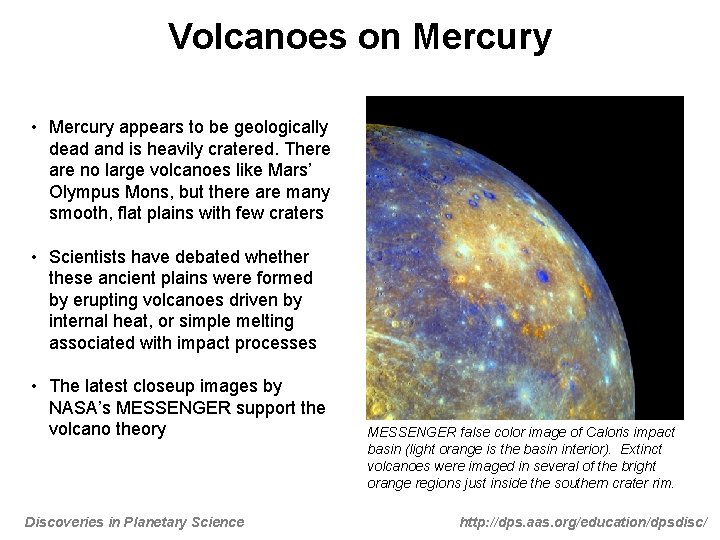 Volcanoes on Mercury

• Mercury appears to be geologically dead and is heavily cratered. There are no large volcanoes like Mars' Olympus Mons, but there are many smooth, flat plains with few craters

• Scientists have debated whether these ancient plains were formed by erupting volcanoes driven by internal heat, or simple melting associated with impact processes

• The latest closeup images by NASA's MESSENGER support the volcano theory

MESSENGER false color image of Caloris impact basin (light orange is the basin interior). Extinct volcanoes were imaged in several of the bright orange regions just inside the southern crater rim.

Discoveries in Planetary Science

http://dps.aas.org/education/dpsdisc/